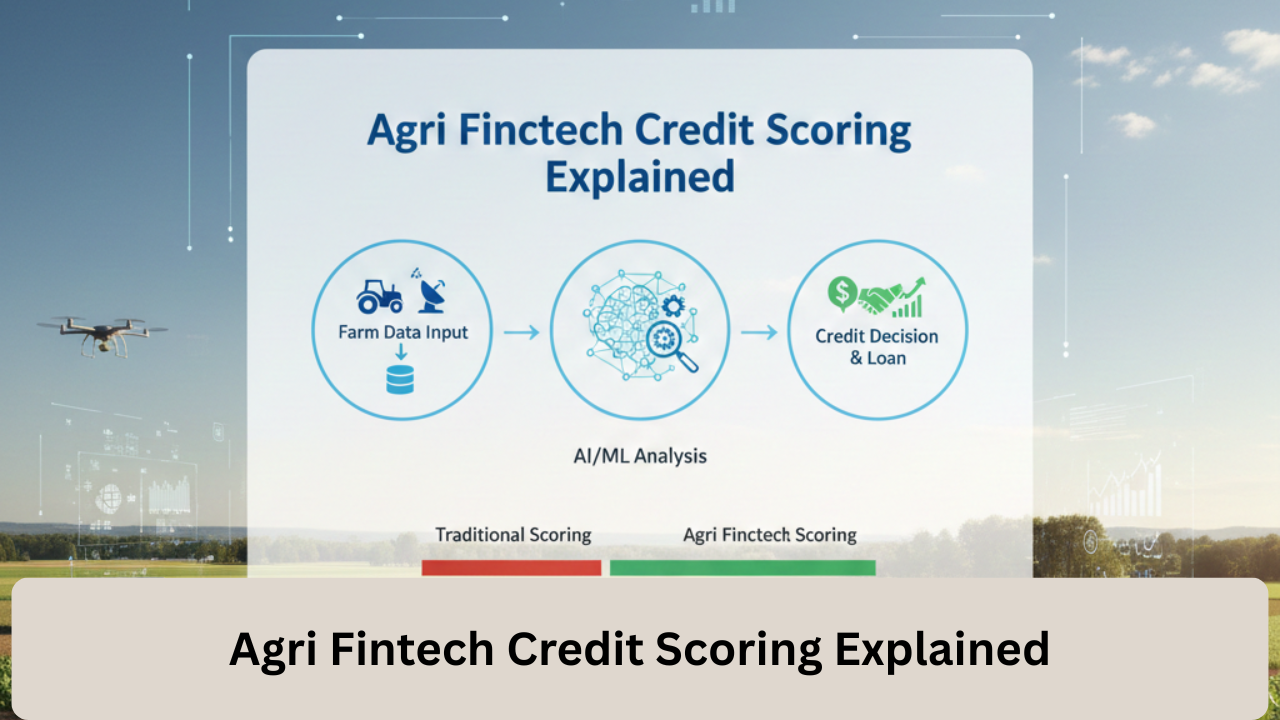 Agri Finctech Credit Scoring Explained

Farm Data Input

Credit Decision & Loan

AI/ML Analysis

Traditional Scoring

Agri Finctech Scoring

Agri Fintech Credit Scoring Explained